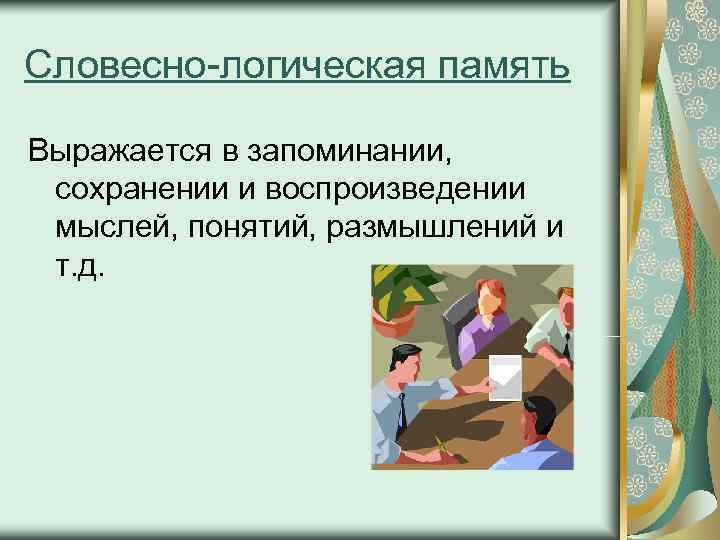 Словесно-логическая память

Выражается в запоминании, сохранении и воспроизведении мыслей, понятий, размышлений и т.д.